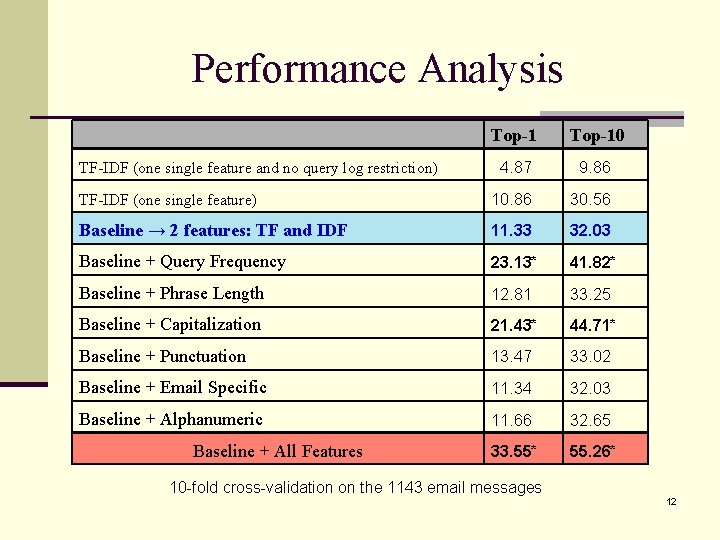 Performance Analysis

| | Top-1 | Top-10 |
|---|---|---|
| TF-IDF (one single feature and no query log restriction) | 4.87 | 9.86 |
| TF-IDF (one single feature) | 10.86 | 30.56 |
| Baseline → 2 features: TF and IDF | 11.33 | 32.03 |
| Baseline + Query Frequency | 23.13* | 41.82* |
| Baseline + Phrase Length | 12.81 | 33.25 |
| Baseline + Capitalization | 21.43* | 44.71* |
| Baseline + Punctuation | 13.47 | 33.02 |
| Baseline + Email Specific | 11.34 | 32.03 |
| Baseline + Alphanumeric | 11.66 | 32.65 |
| Baseline + All Features | 33.55* | 55.26* |

10-fold cross-validation on the 1143 email messages

12